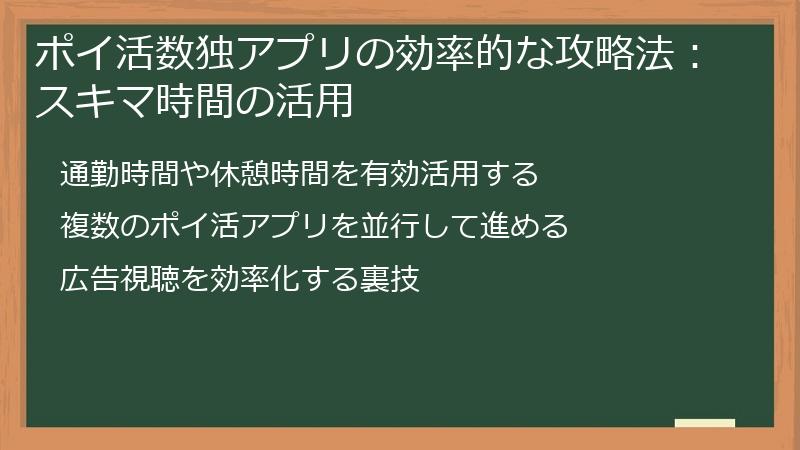 ポイ活数独アプリの効率的な攻略法：スキマ時間の活用

通勤時間や休憩時間を有効活用する

複数のポイ活アプリを並行して進める

広告視聴を効率化する裏技